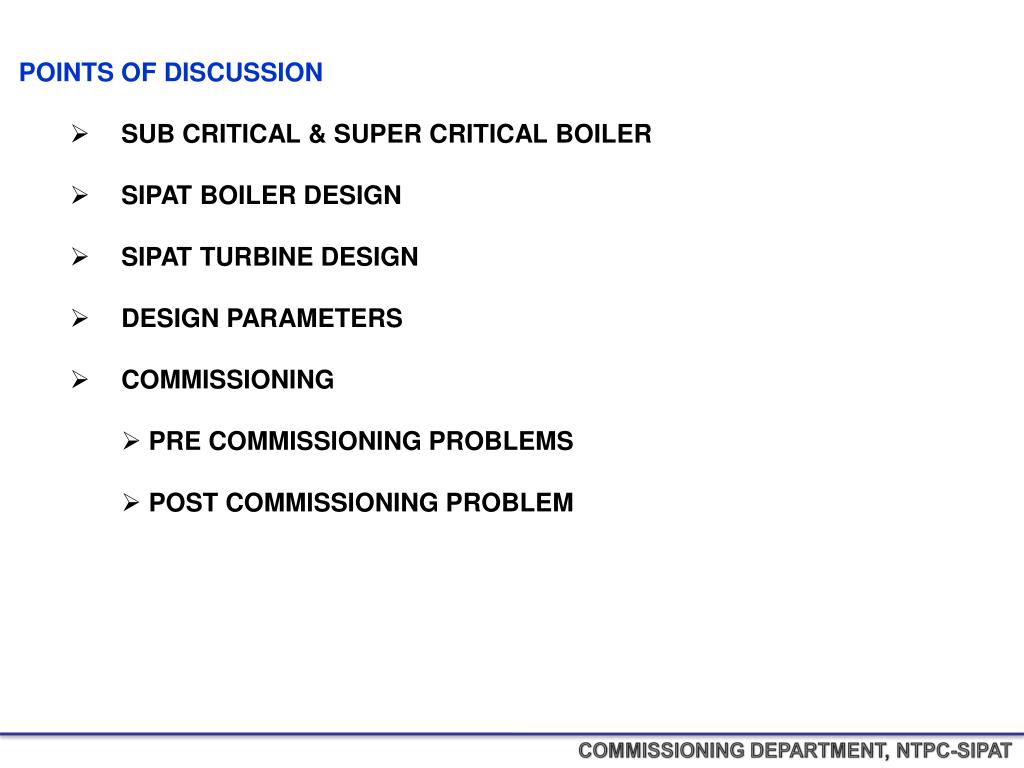 POINTS OF DISCUSSION

➢ SUB CRITICAL & SUPER CRITICAL BOILER

➢ SIPAT BOILER DESIGN

➢ SIPAT TURBINE DESIGN

➢ DESIGN PARAMETERS

➢ COMMISSIONING

➢ PRE COMMISSIONING PROBLEMS

➢ POST COMMISSIONING PROBLEM

COMMISSIONING DEPARTMENT, NTPC-SIPAT